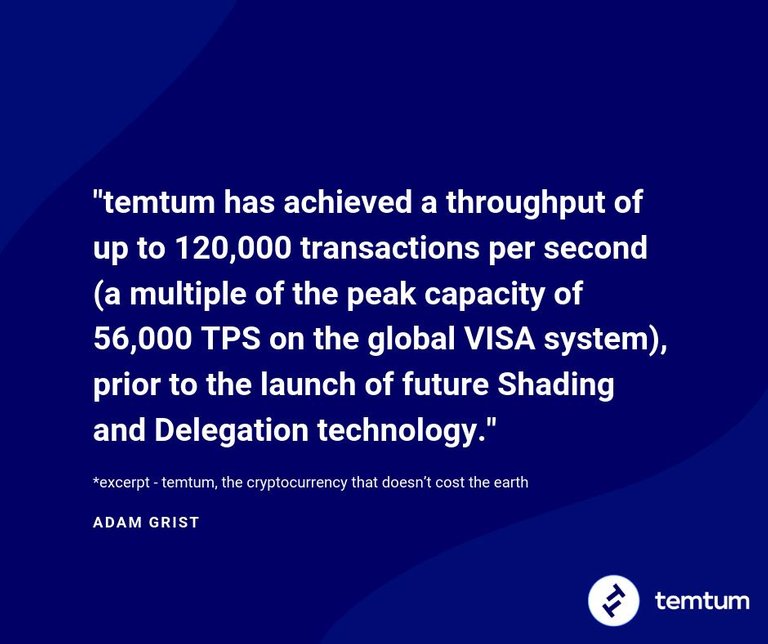 "temtum has achieved a throughput of up to 120,000 transactions per second (a multiple of the peak capacity of 56,000 TPS on the global VISA system), prior to the launch of future Shading and Delegation technology."

*excerpt - temtum, the cryptocurrency that doesn't cost the earth

ADAM GRIST

temtum